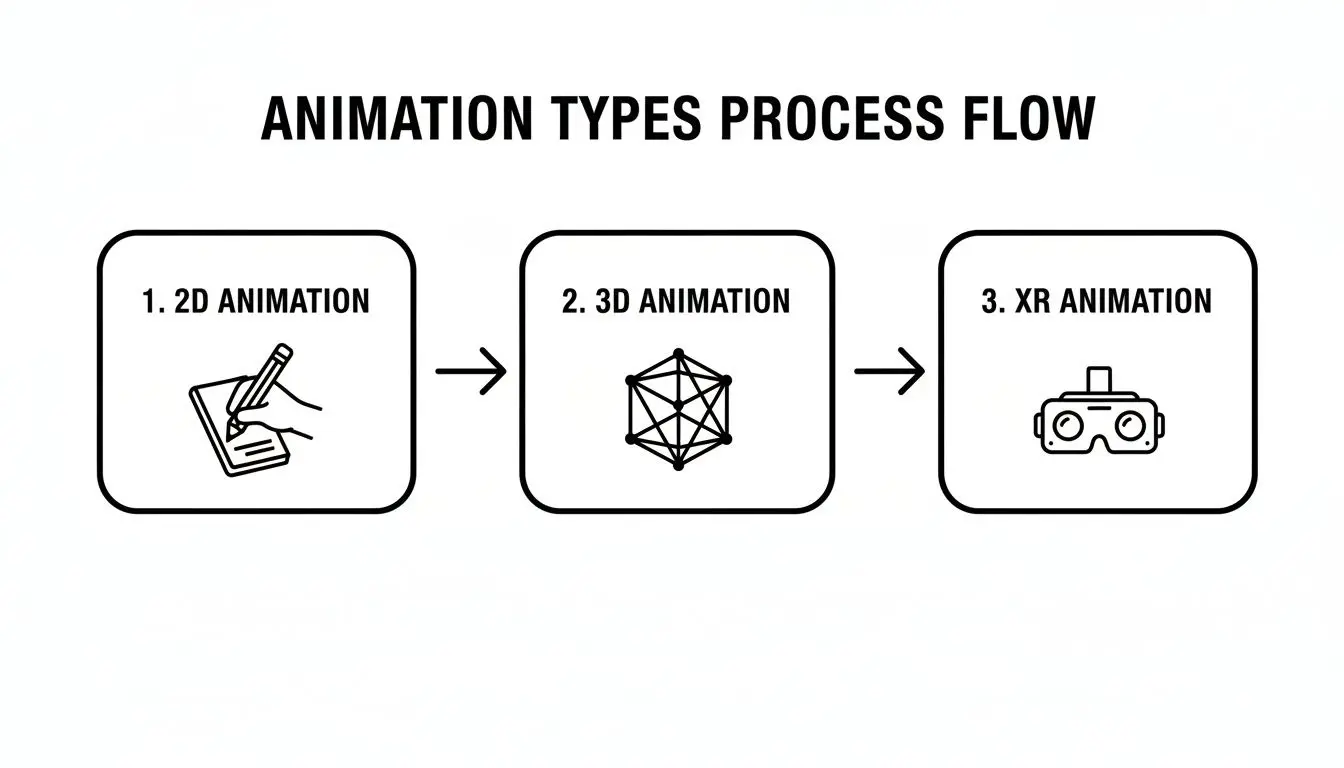 ANIMATION TYPES PROCESS FLOW

1. 2D ANIMATION

2. 3D ANIMATION

3. XR ANIMATION